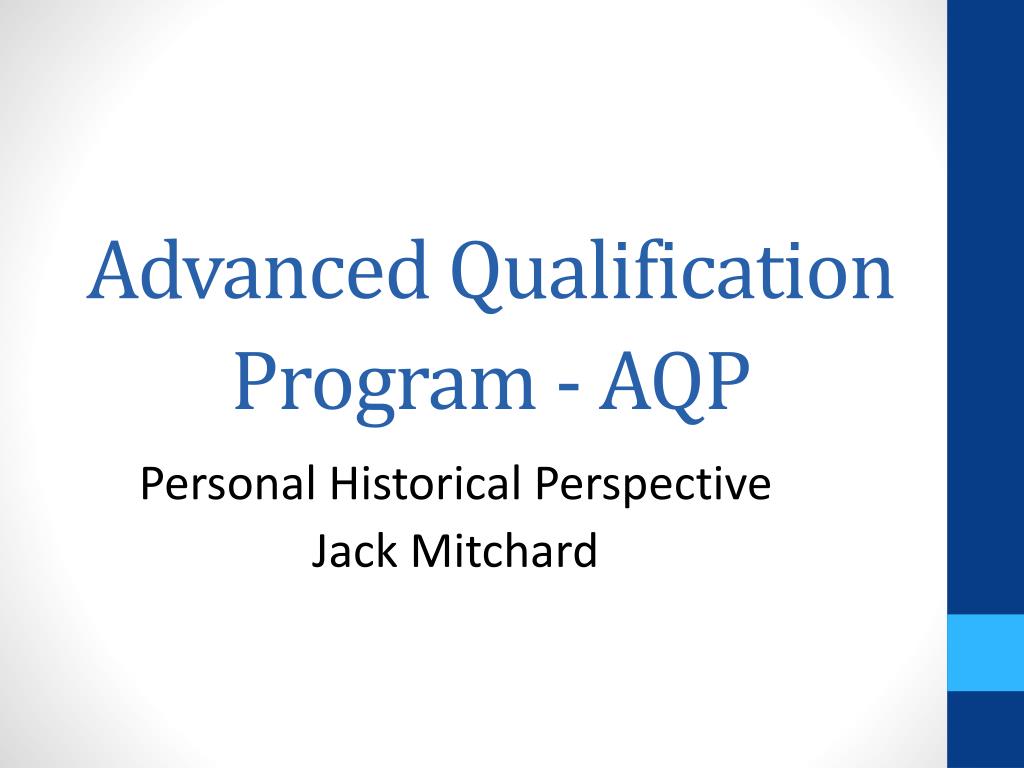 Advanced Qualification Program - AQP

Personal Historical Perspective
Jack Mitchard